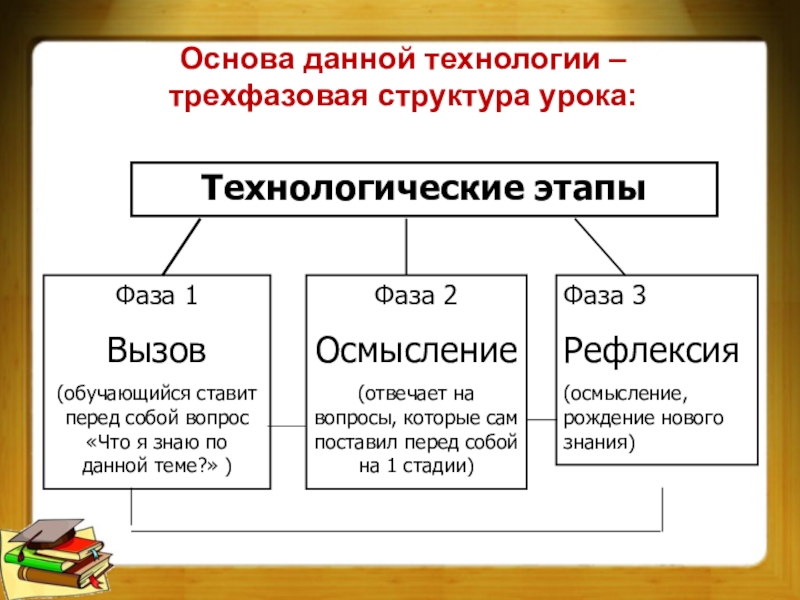 Основа данной технологии – трехфазовая структура урока:

Технологические этапы

Фаза 1

Вызов

(обучающийся ставит перед собой вопрос «Что я знаю по данной теме?» )

Фаза 2

Осмысление

(отвечает на вопросы, которые сам поставил перед собой на 1 стадии)

Фаза 3

Рефлексия

(осмысление, рождение нового знания)